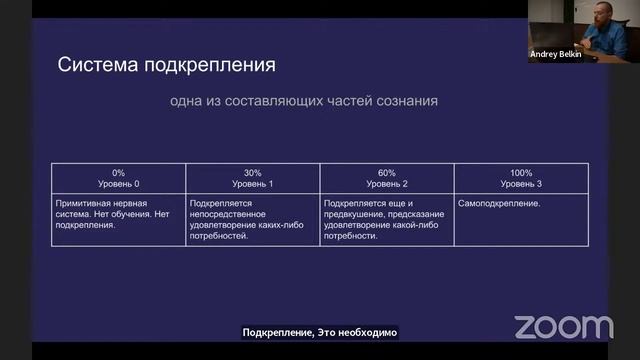 Andrey Belkin

Система подкрепления

одна из составляющих частей сознания

| 0% Уровень 0 | 30% Уровень 1 | 60% Уровень 2 | 100% Уровень 3 |
|---|---|---|---|
| Примитивная нервная система. Нет обучения. Нет подкрепления. | Подкрепляется непосредственное удовлетворение каких-либо потребностей. | Подкрепляется еще и предвкушение, предсказание удовлетворение какой-либо потребности. | Самоподкрепление. |

Подкрепление, Это необходимо

zoom